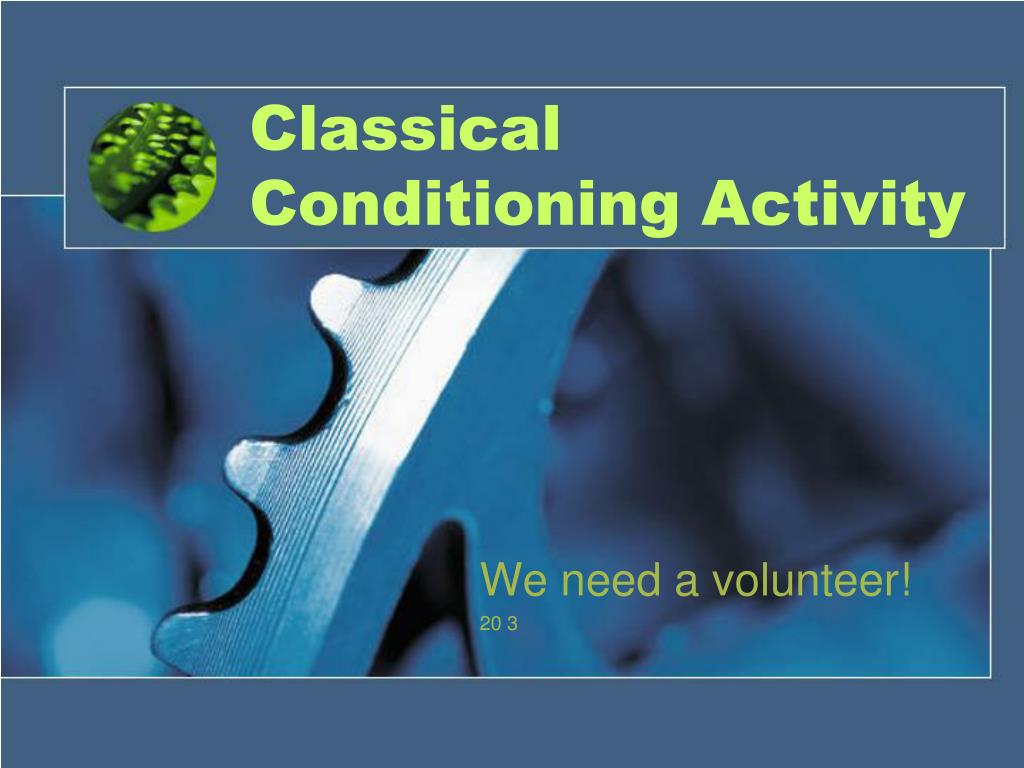 Classical Conditioning Activity

We need a volunteer!

20 3